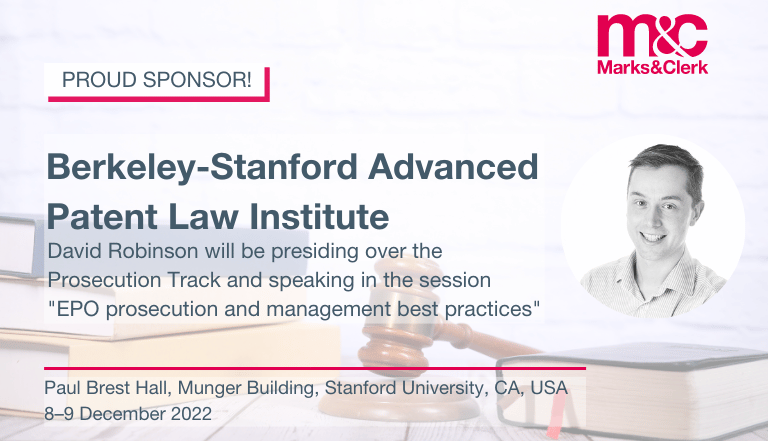 m&c
Marks&Clerk

PROUD SPONSOR!

Berkeley-Stanford Advanced Patent Law Institute

David Robinson will be presiding over the Prosecution Track and speaking in the session "EPO prosecution and management best practices"

Paul Brest Hall, Munger Building, Stanford University, CA, USA
8–9 December 2022